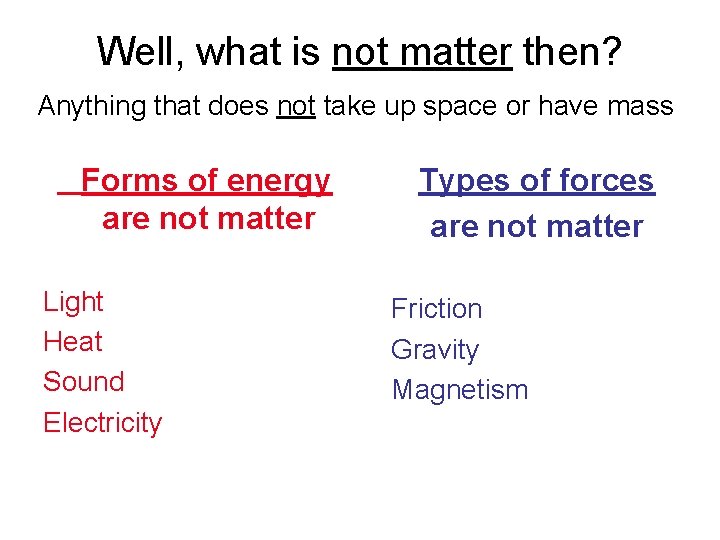 Well, what is not matter then?

Anything that does not take up space or have mass

Forms of energy are not matter

Light
Heat
Sound
Electricity

Types of forces are not matter

Friction
Gravity
Magnetism